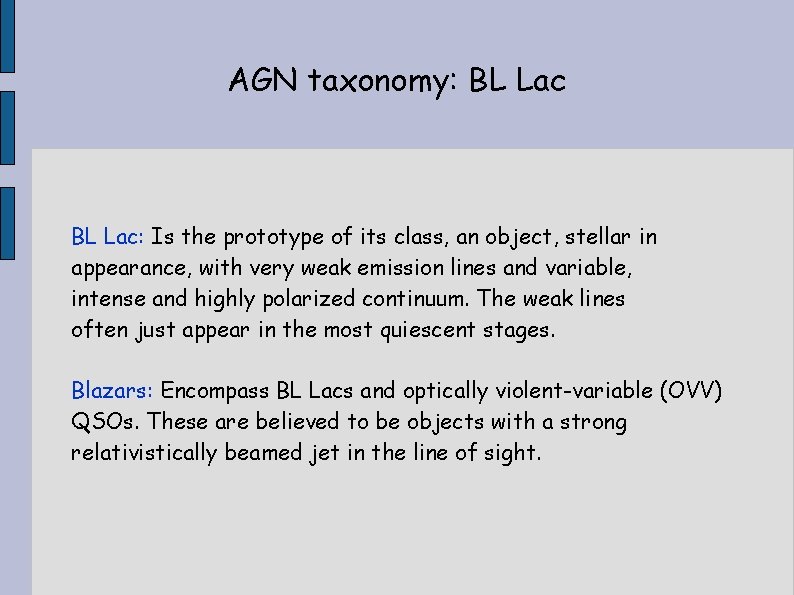 AGN taxonomy: BL Lac

BL Lac: Is the prototype of its class, an object, stellar in appearance, with very weak emission lines and variable, intense and highly polarized continuum. The weak lines often just appear in the most quiescent stages.

Blazars: Encompass BL Lacs and optically violent-variable (OVV) QSOs. These are believed to be objects with a strong relativistically beamed jet in the line of sight.